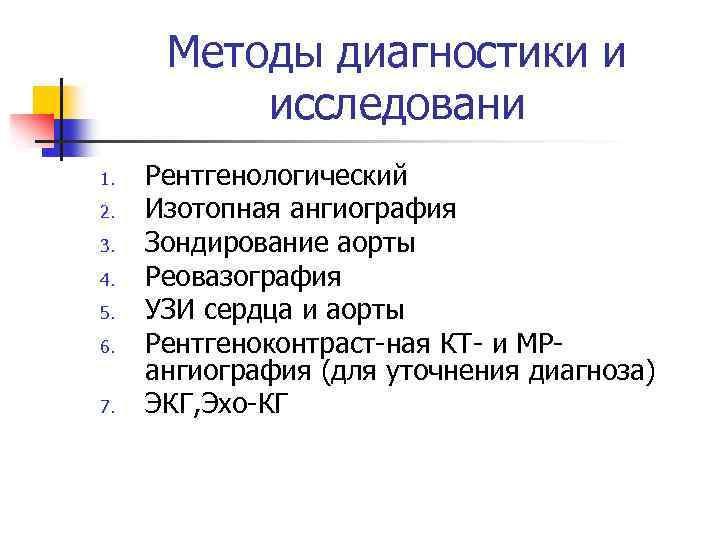 Методы диагностики и исследовани

1. Рентгенологический
2. Изотопная ангиография
3. Зондирование аорты
4. Реовазография
5. УЗИ сердца и аорты
6. Рентгеноконтраст-ная КТ- и МР-ангиография (для уточнения диагноза)
7. ЭКГ,Эхо-КГ